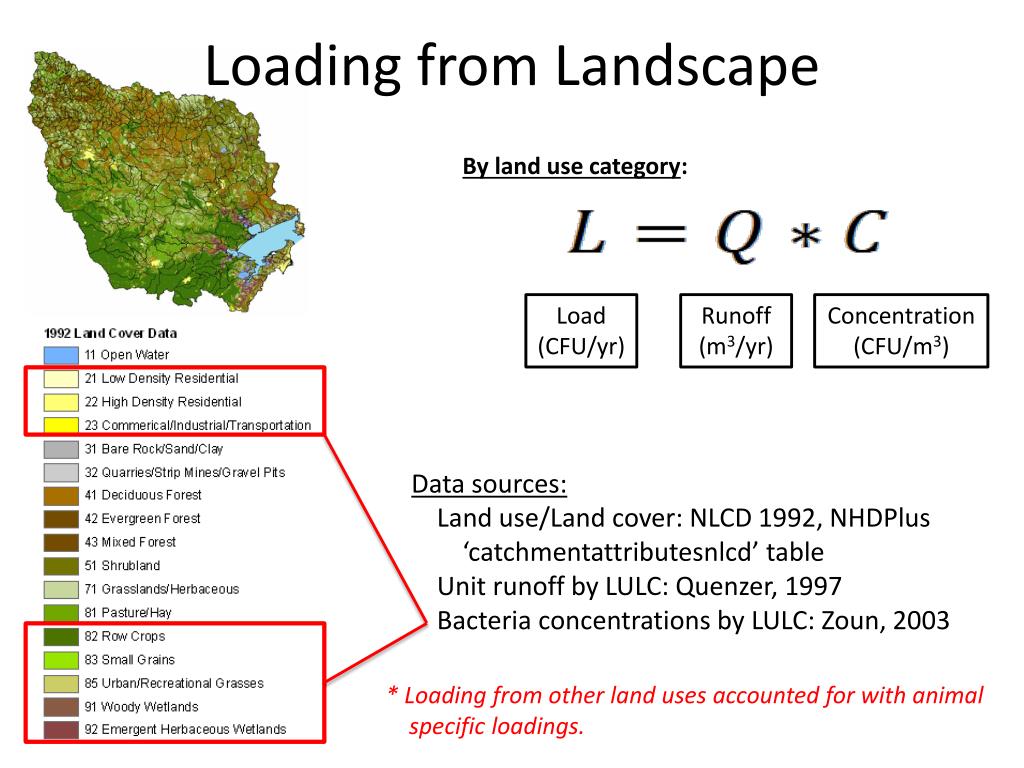 Loading from Landscape

By land use category:

$L = Q * C$

Load (CFU/yr)

Runoff ($m^3$/yr)

Concentration (CFU/$m^3$)

1992 Land Cover Data
11 Open Water
21 Low Density Residential
22 High Density Residential
23 Commerical/Industrial/Transportation
31 Bare Rock/Sand/Clay
32 Quarries/Strip Mines/Gravel Pits
41 Deciduous Forest
42 Evergreen Forest
43 Mixed Forest
51 Shrubland
71 Grasslands/Herbaceous
81 Pasture/Hay
82 Row Crops
83 Small Grains
85 Urban/Recreational Grasses
91 Woody Wetlands
92 Emergent Herbaceous Wetlands

Data sources:
Land use/Land cover: NLCD 1992, NHDPlus 'catchmentattributesnlcd' table
Unit runoff by LULC: Quenzer, 1997
Bacteria concentrations by LULC: Zoun, 2003

* Loading from other land uses accounted for with animal specific loadings.